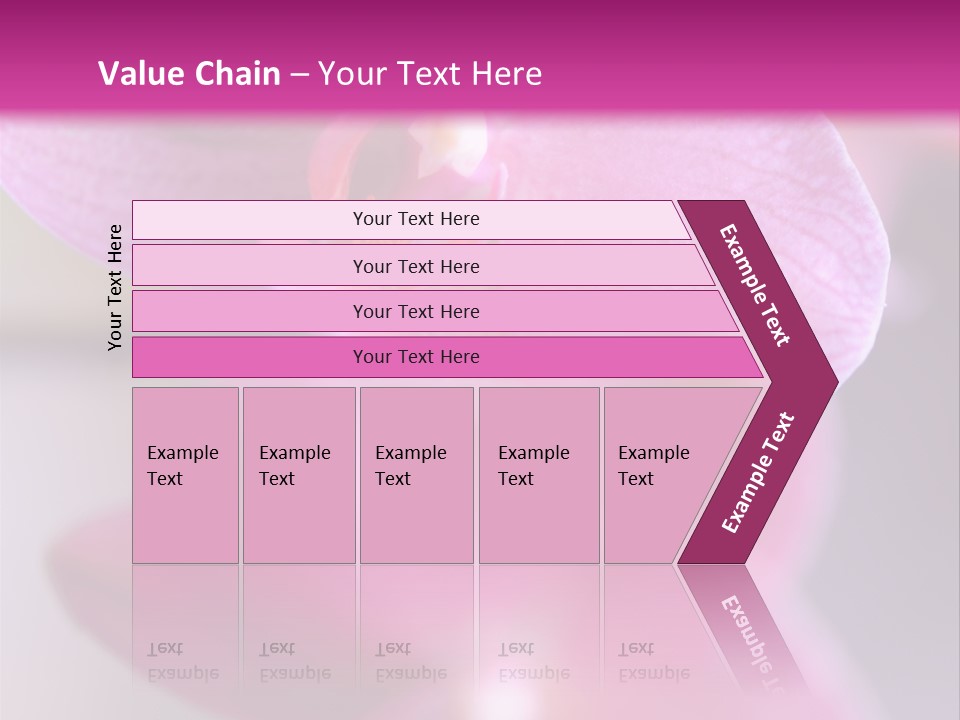 Value Chain – Your Text Here

Your Text Here

Your Text Here

Your Text Here

Your Text Here

Your Text Here

Example Text

Example Text

Example Text

Example Text

Example Text

Example Text

Example Text